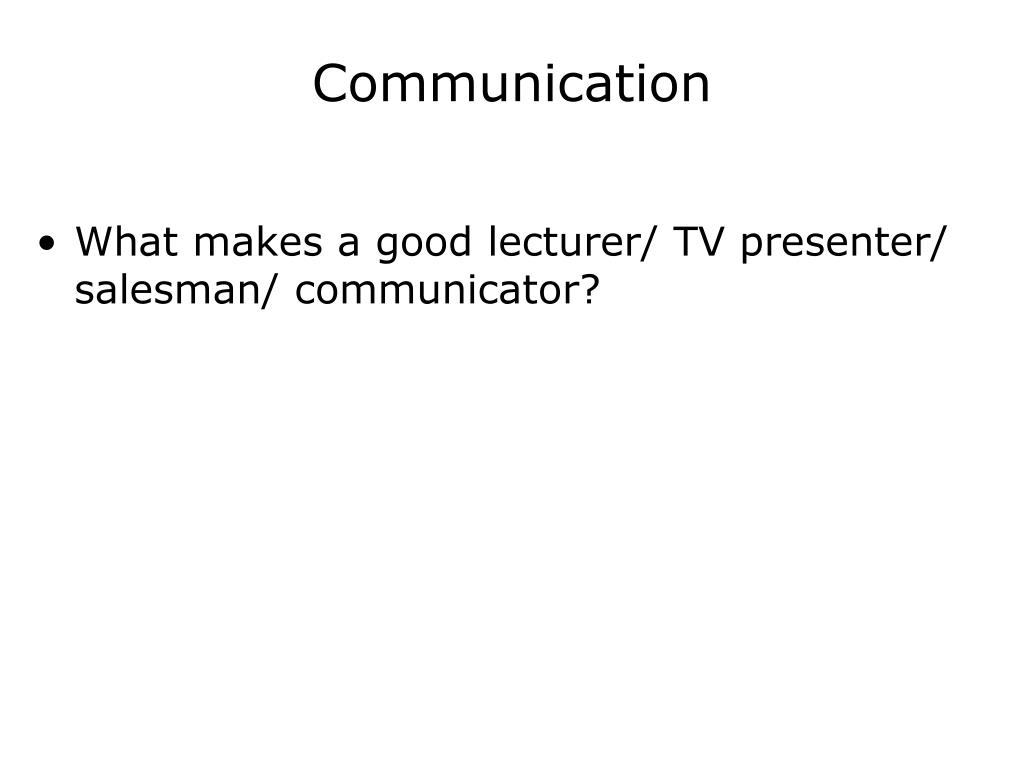 Communication

• What makes a good lecturer/ TV presenter/ salesman/ communicator?